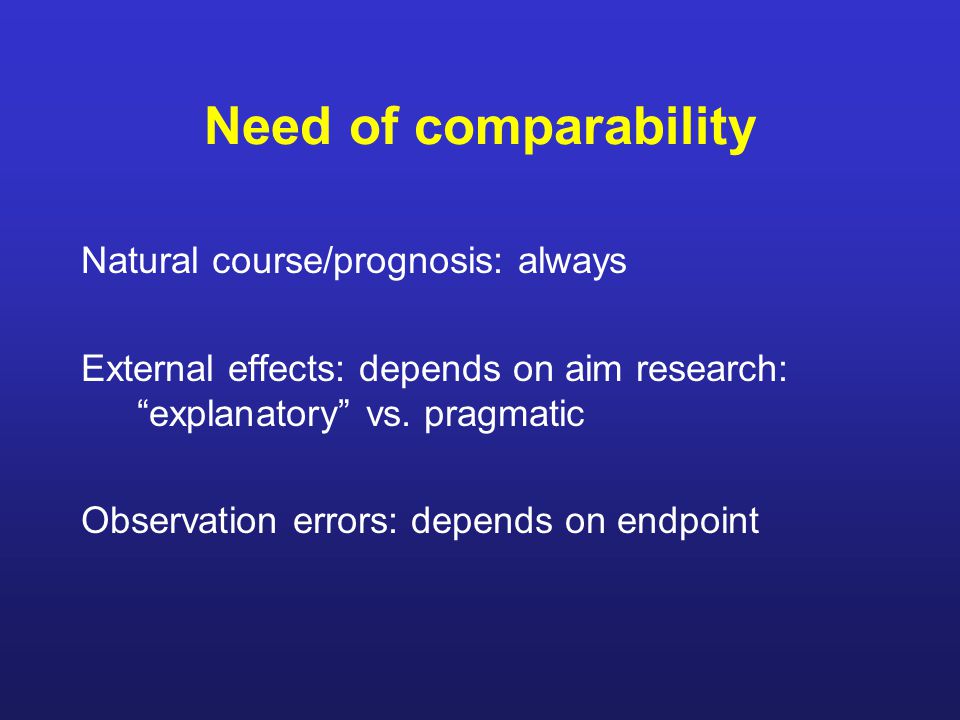 Need of comparability

Natural course/prognosis: always

External effects: depends on aim research: “explanatory” vs. pragmatic

Observation errors: depends on endpoint